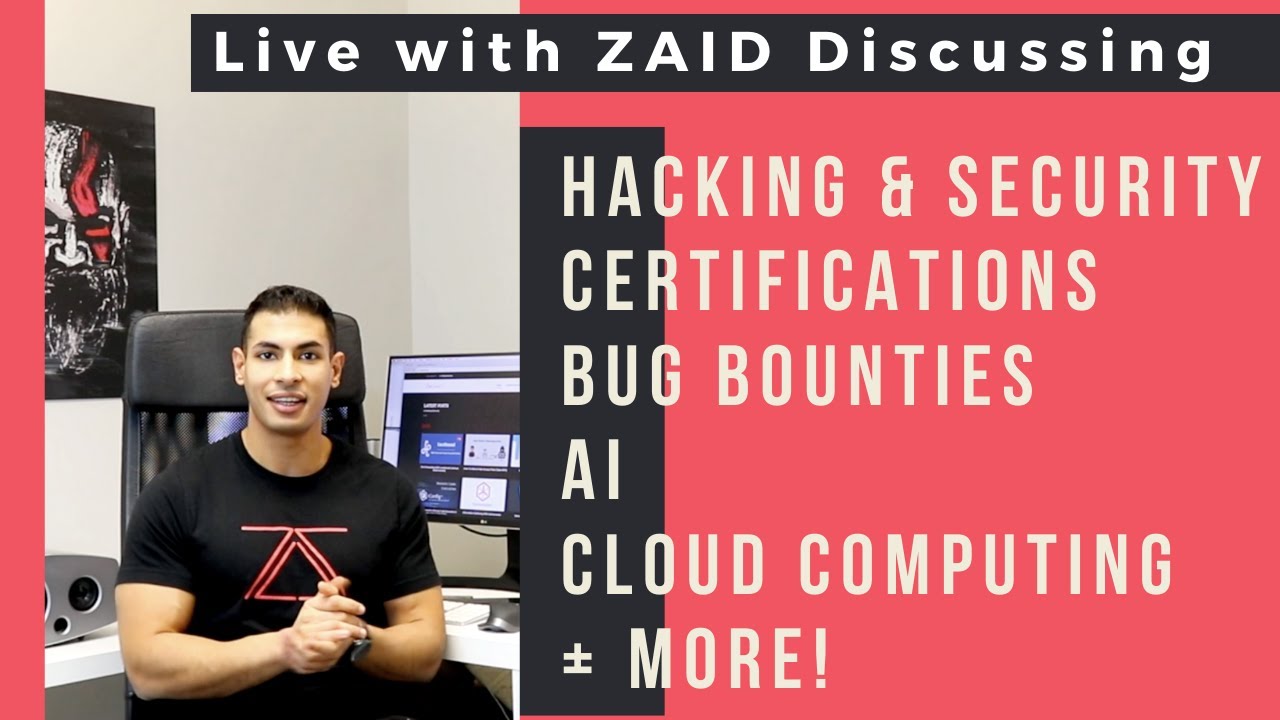 Live with ZAID Discussing

HACKING & SECURITY
CERTIFICATIONS
BUG BOUNTIES
AI
CLOUD COMPUTING
± MORE!